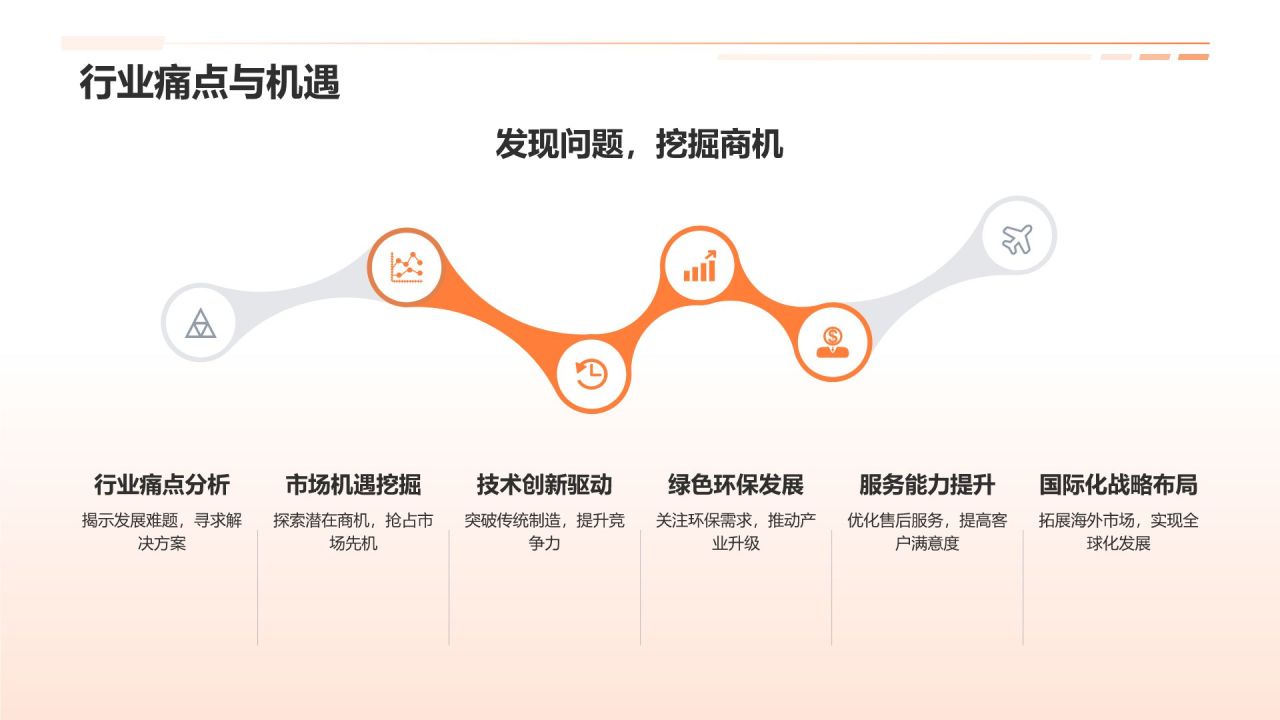 行业痛点与机遇

发现问题，挖掘商机

行业痛点分析

揭示发展难题，寻求解决方案

市场机遇挖掘

探索潜在商机，抢占市场先机

技术创新驱动

突破传统制造，提升竞争力

绿色环保发展

关注环保需求，推动产业升级

服务能力提升

优化售后服务，提高客户满意度

国际化战略布局

拓展海外市场，实现全球化发展